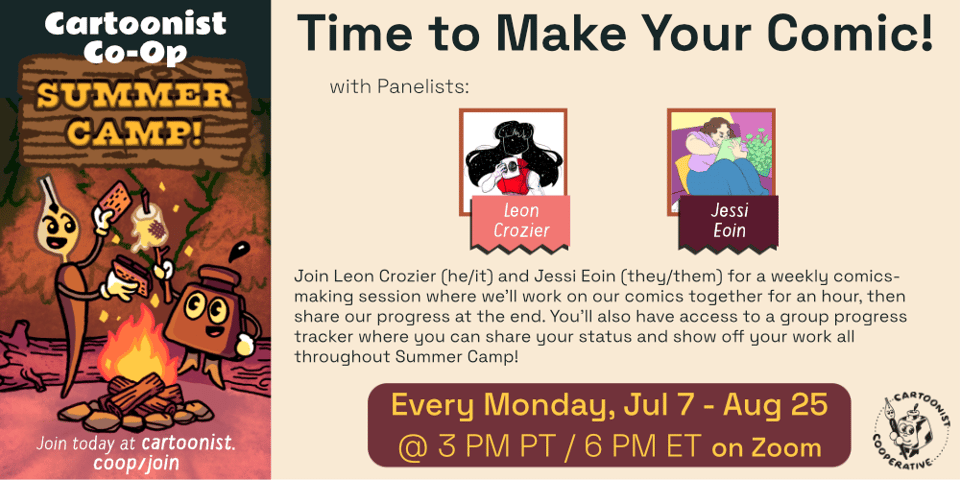 Cartoonist Co-Op

SUMMER CAMP!

Join today at cartoonist.coop/join

Time to Make Your Comic!

with Panelists:

Leon Crozier

Jessi Eoin

Join Leon Crozier (he/it) and Jessi Eoin (they/them) for a weekly comics-making session where we'll work on our comics together for an hour, then share our progress at the end. You'll also have access to a group progress tracker where you can share your status and show off your work all throughout Summer Camp!

Every Monday, Jul 7 - Aug 25
@ 3 PM PT / 6 PM ET on Zoom

CARTOONIST COOPERATIVE